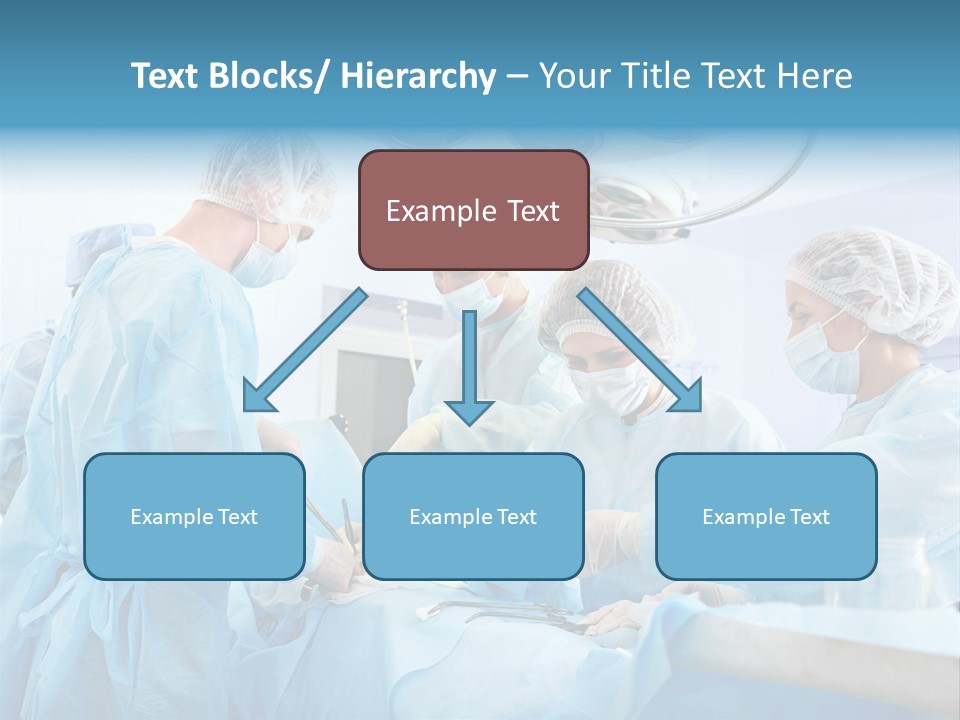 Text Blocks/ Hierarchy – Your Title Text Here

Example Text

Example Text

Example Text

Example Text